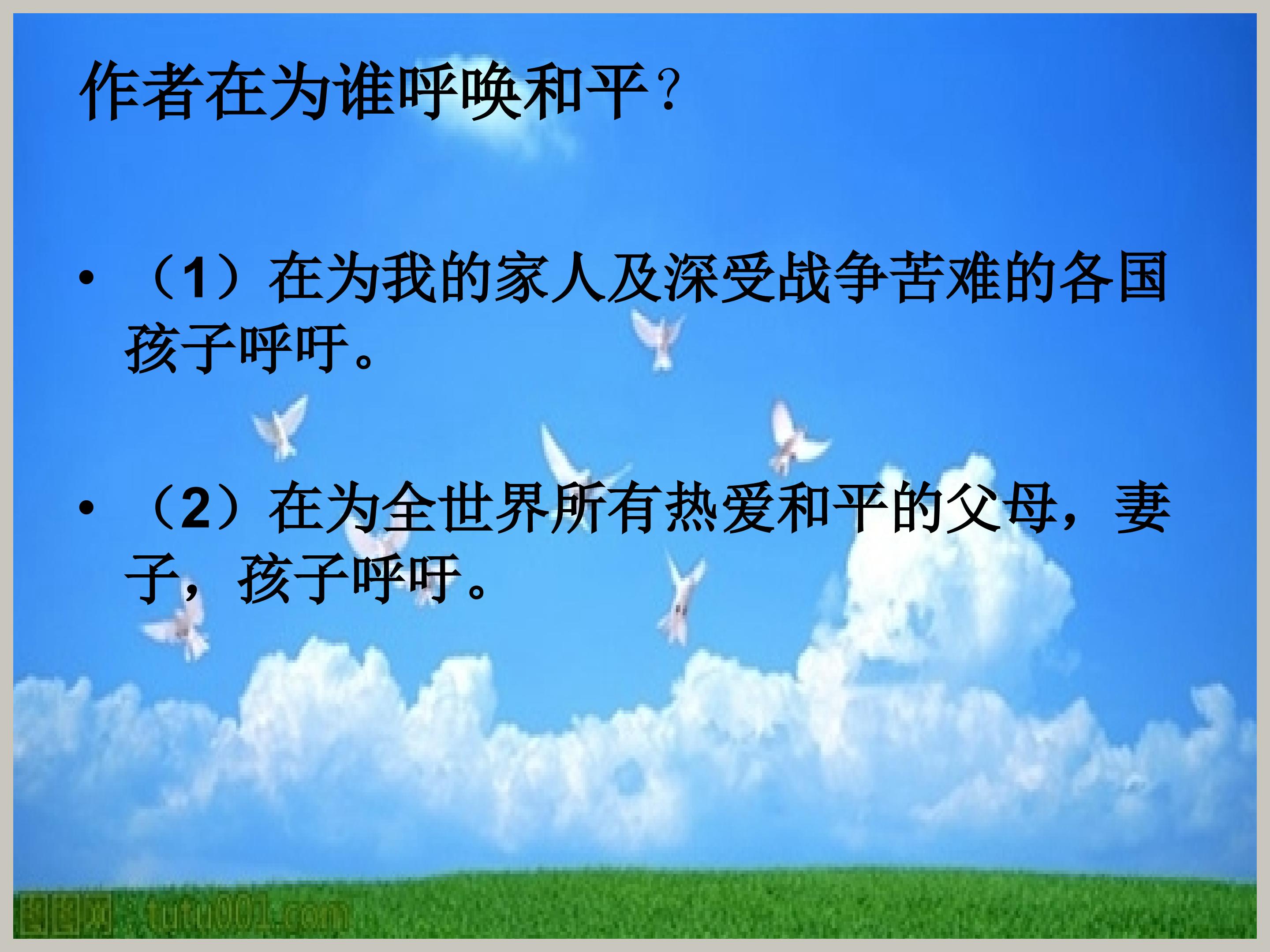 作者在为谁呼唤和平？

• （1）在为我的家人及深受战争苦难的各国孩子呼吁。

• （2）在为全世界所有热爱和平的父母，妻子，孩子呼吁。

图图网 tutu001.com